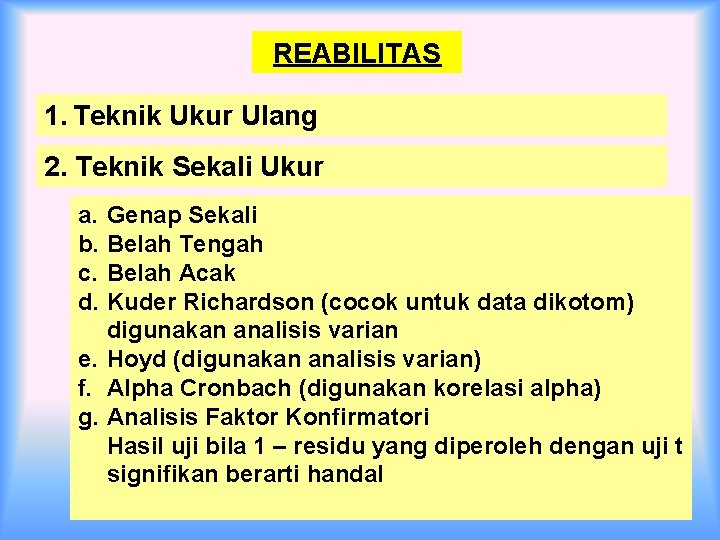 REABILITAS

1. Teknik Ukur Ulang

2. Teknik Sekali Ukur

a. Genap Sekali
b. Belah Tengah
c. Belah Acak
d. Kuder Richardson (cocok untuk data dikotom) digunakan analisis varian
e. Hoyd (digunakan analisis varian)
f. Alpha Cronbach (digunakan korelasi alpha)
g. Analisis Faktor Konfirmatori
Hasil uji bila 1 – residu yang diperoleh dengan uji t signifikan berarti handal